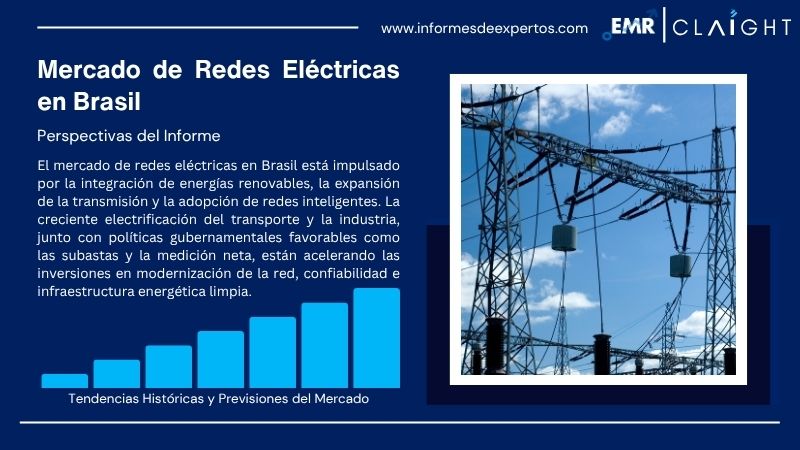 www.informesdeexpertos.com

EMR | CLAIGHT

Mercado de Redes Eléctricas en Brasil

Perspectivas del Informe

El mercado de redes eléctricas en Brasil está impulsado por la integración de energías renovables, la expansión de la transmisión y la adopción de redes inteligentes. La creciente electrificación del transporte y la industria, junto con políticas gubernamentales favorables como las subastas y la medición neta, están acelerando las inversiones en modernización de la red, confiabilidad e infraestructura energética limpia.

Tendencias Históricas y Previsiones del Mercado